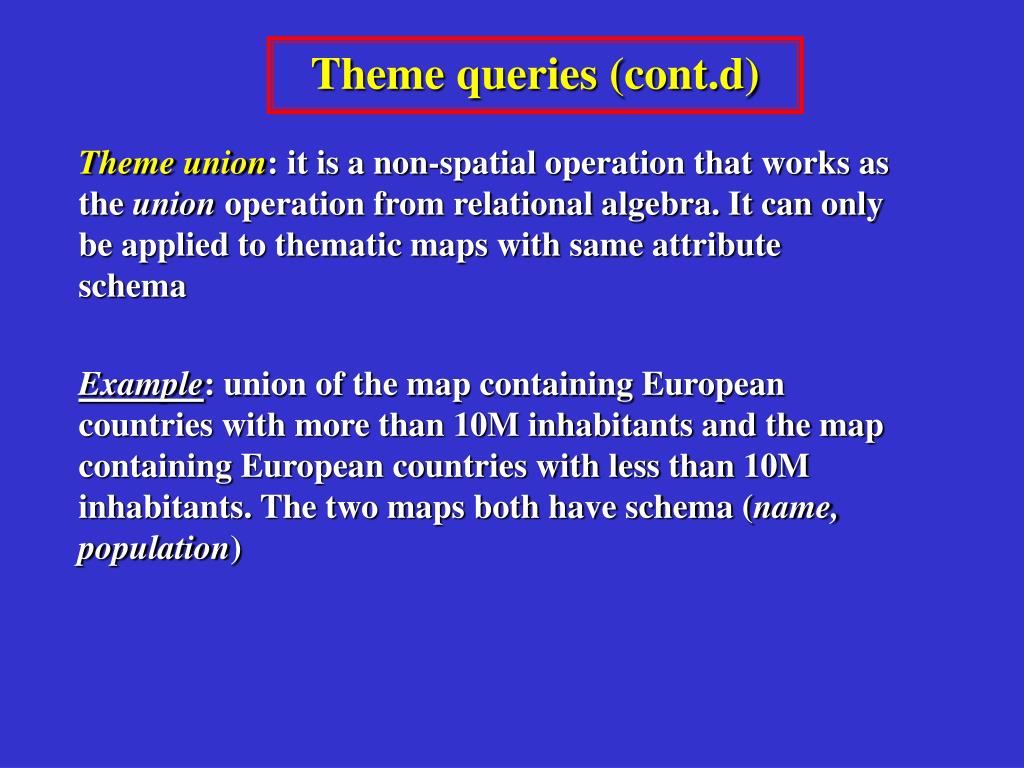 Theme queries (cont.d)

Theme union: it is a non-spatial operation that works as the union operation from relational algebra. It can only be applied to thematic maps with same attribute schema

Example: union of the map containing European countries with more than 10M inhabitants and the map containing European countries with less than 10M inhabitants. The two maps both have schema (name, population)